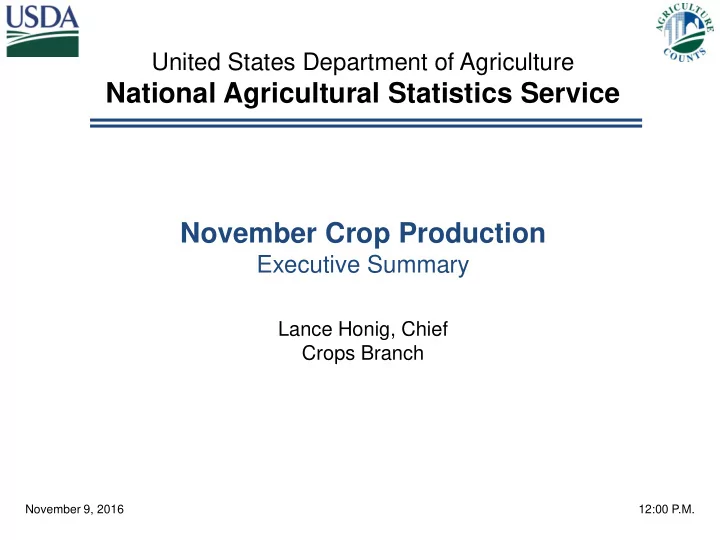 USDA

AGRICULTURE COUNTS

United States Department of Agriculture
National Agricultural Statistics Service

November Crop Production
Executive Summary

Lance Honig, Chief
Crops Branch

November 9, 2016

12:00 P.M.